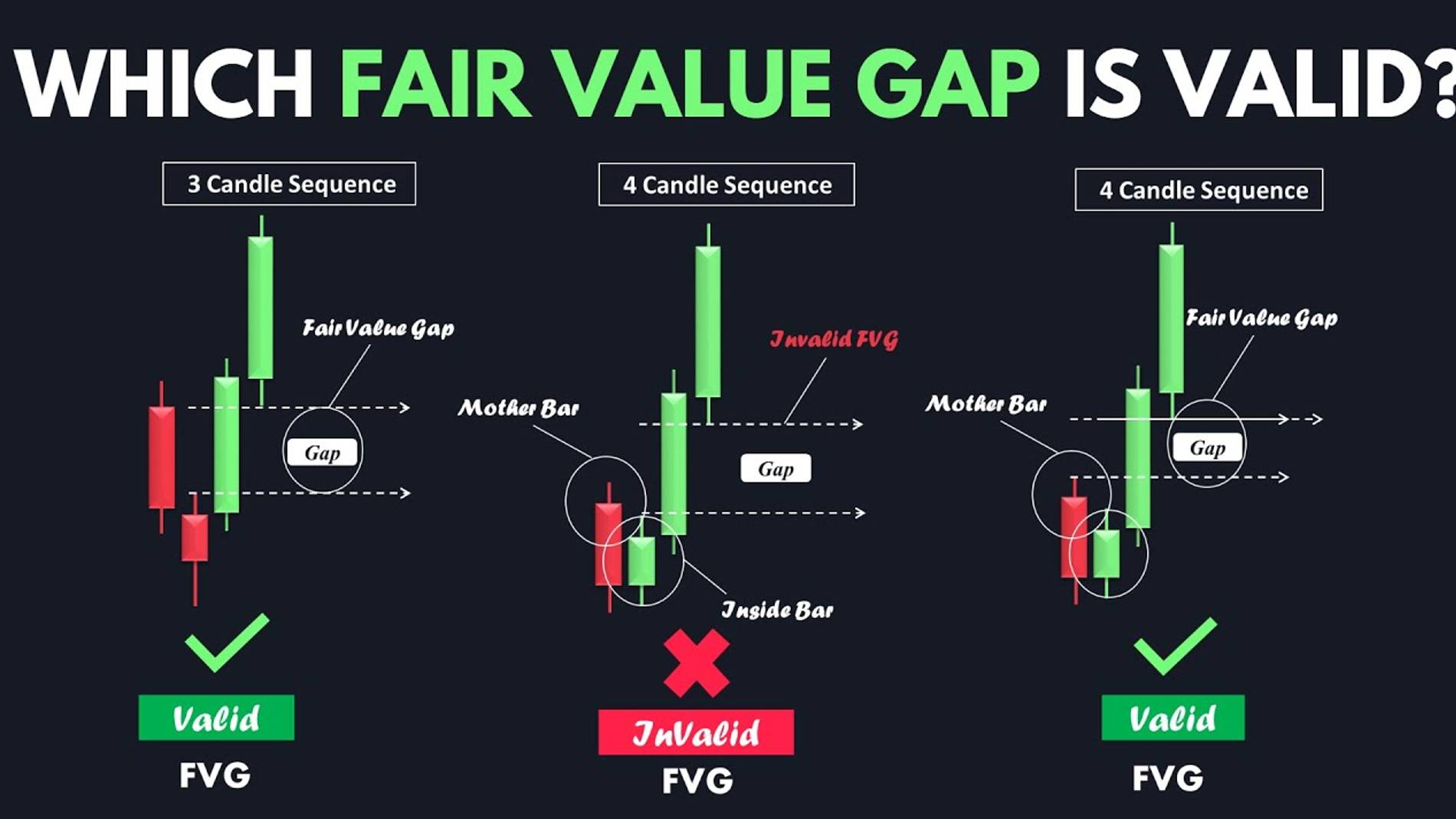 WHICH FAIR VALUE GAP IS VALID?

3 Candle Sequence

Fair Value Gap

Gap

Valid

FVG

4 Candle Sequence

Invalid FVG

Mother Bar

Gap

Inside Bar

InValid

FVG

4 Candle Sequence

Fair Value Gap

Mother Bar

Gap

Valid

FVG